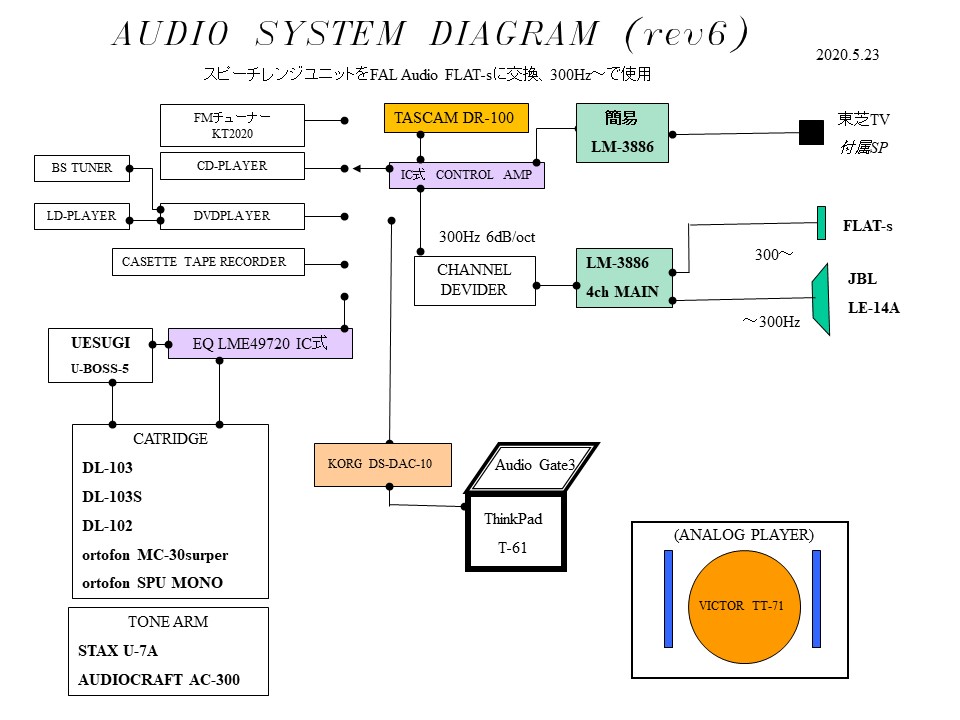 AUDIO SYSTEM DIAGRAM (rev6)

2020.5.23

スピーチレンジユニットをFAL Audio FLAT-sに交換、300Hz～で使用

FMチューナー
KT2020

TASCAM DR-100

簡易
LM-3886

東芝TV
付属SP

BS TUNER

CD-PLAYER

IC式 CONTROL AMP

LD-PLAYER

DVDPLAYER

300Hz 6dB/oct

FLAT-s

CASETTE TAPE RECORDER

CHANNEL DEVIDER

LM-3886
4ch MAIN

300～

JBL
LE-14A

～300Hz

UESUGI
U-BOSS-5

EQ LME49720 IC式

CATRIDGE
DL-103
DL-103S
DL-102
ortofon MC-30surper
ortofon SPU MONO

KORG DS-DAC-10

Audio Gate3

ThinkPad
T-61

(ANALOG PLAYER)

VICTOR TT-71

TONE ARM
STAX U-7A
AUDIOCRAFT AC-300